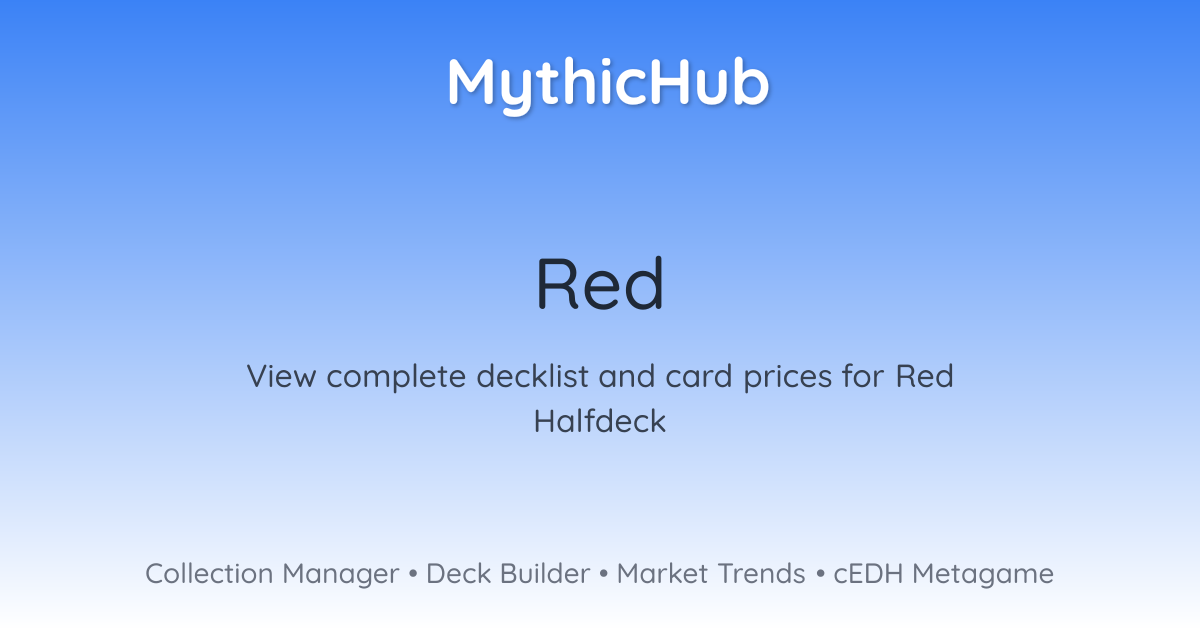 MythicHub

Red

View complete decklist and card prices for Red Halfdeck

Collection Manager • Deck Builder • Market Trends • cEDH Metagame